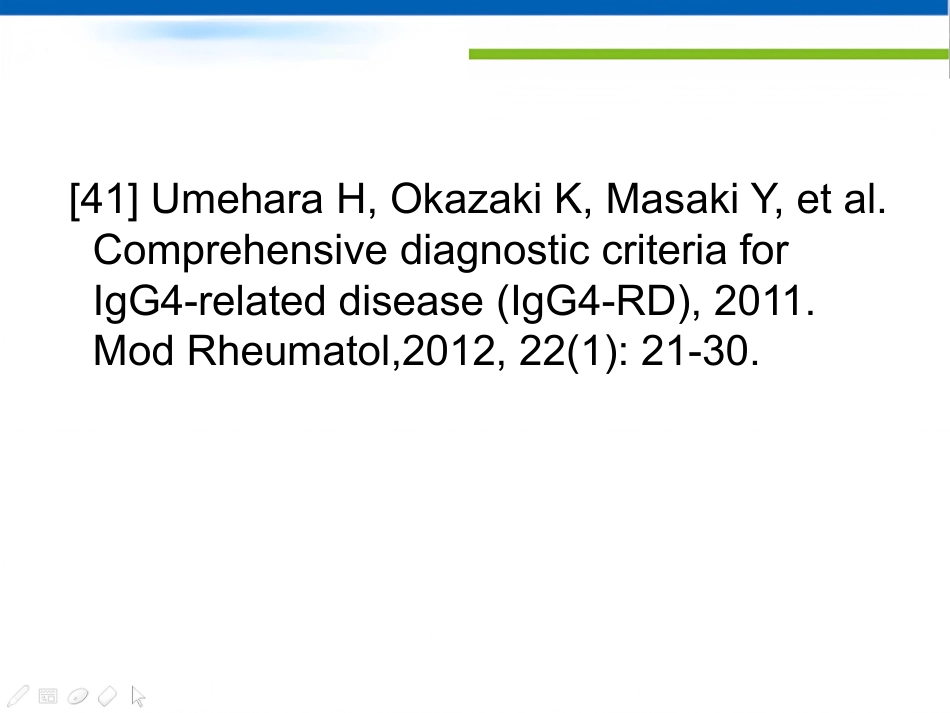 [41] Umehara H, Okazaki K, Masaki Y, et al. Comprehensive diagnostic criteria for IgG4-related disease (IgG4-RD), 2011. Mod Rheumatol,2012, 22(1): 21-30.